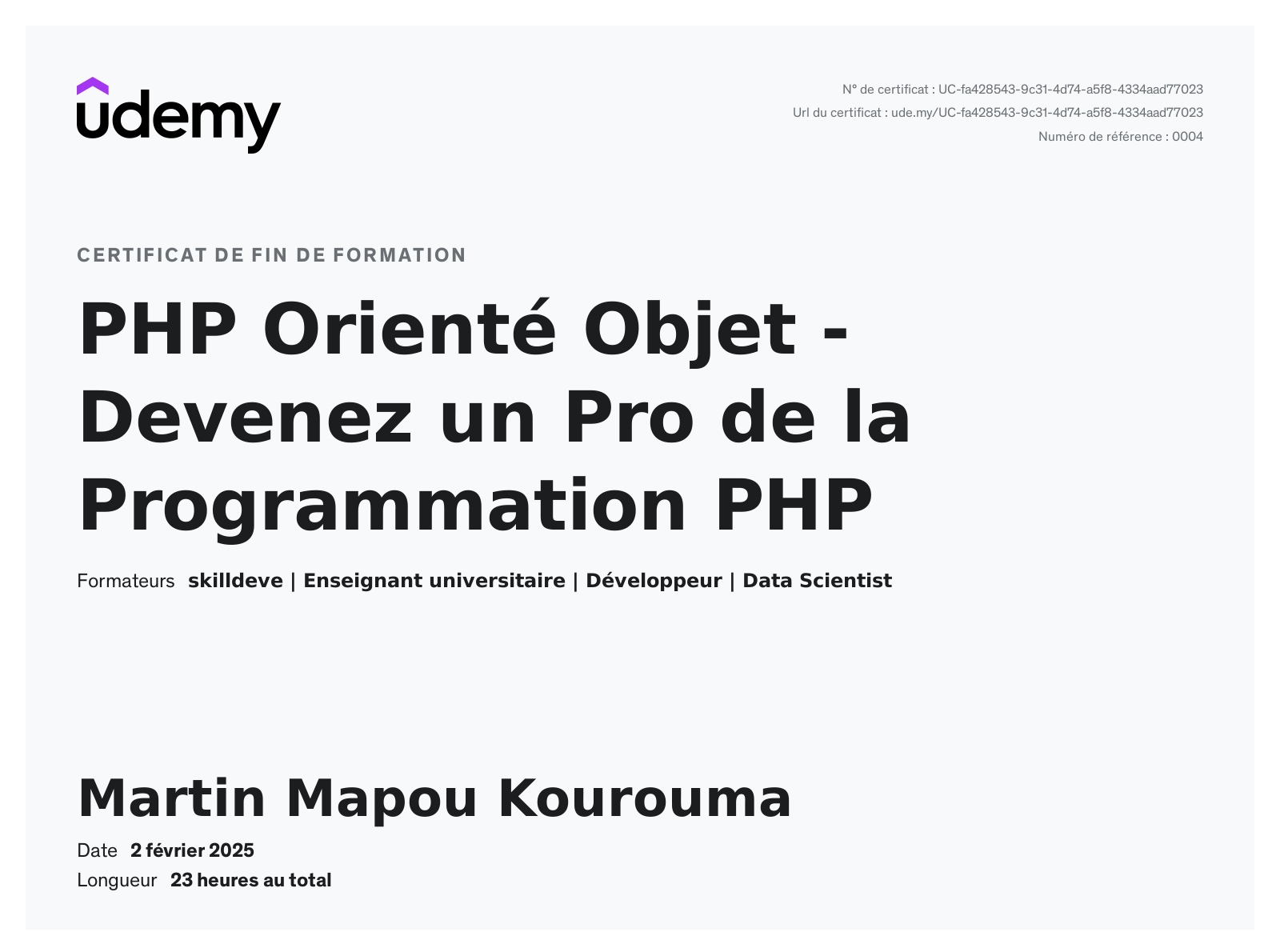 udemy

N° de certificat : UC-fa428543-9c31-4d74-a5f8-4334aad77023
Url du certificat : ude.my/UC-fa428543-9c31-4d74-a5f8-4334aad77023
Numéro de référence : 0004

CERTIFICAT DE FIN DE FORMATION

PHP Orienté Objet - Devenez un Pro de la Programmation PHP

Formateurs skilldeve | Enseignant universitaire | Développeur | Data Scientist

Martin Mapou Kourouma

Date 2 février 2025
Longueur 23 heures au total